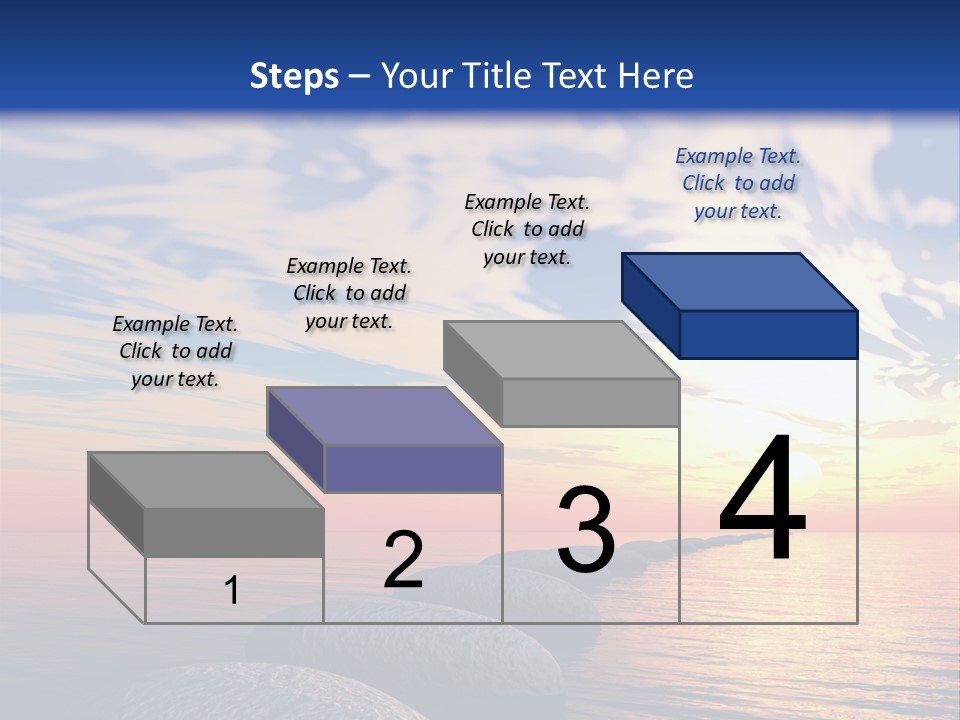 Steps – Your Title Text Here

Example Text. Click to add your text.

Example Text. Click to add your text.

Example Text. Click to add your text.

Example Text. Click to add your text.

1

2

3

4